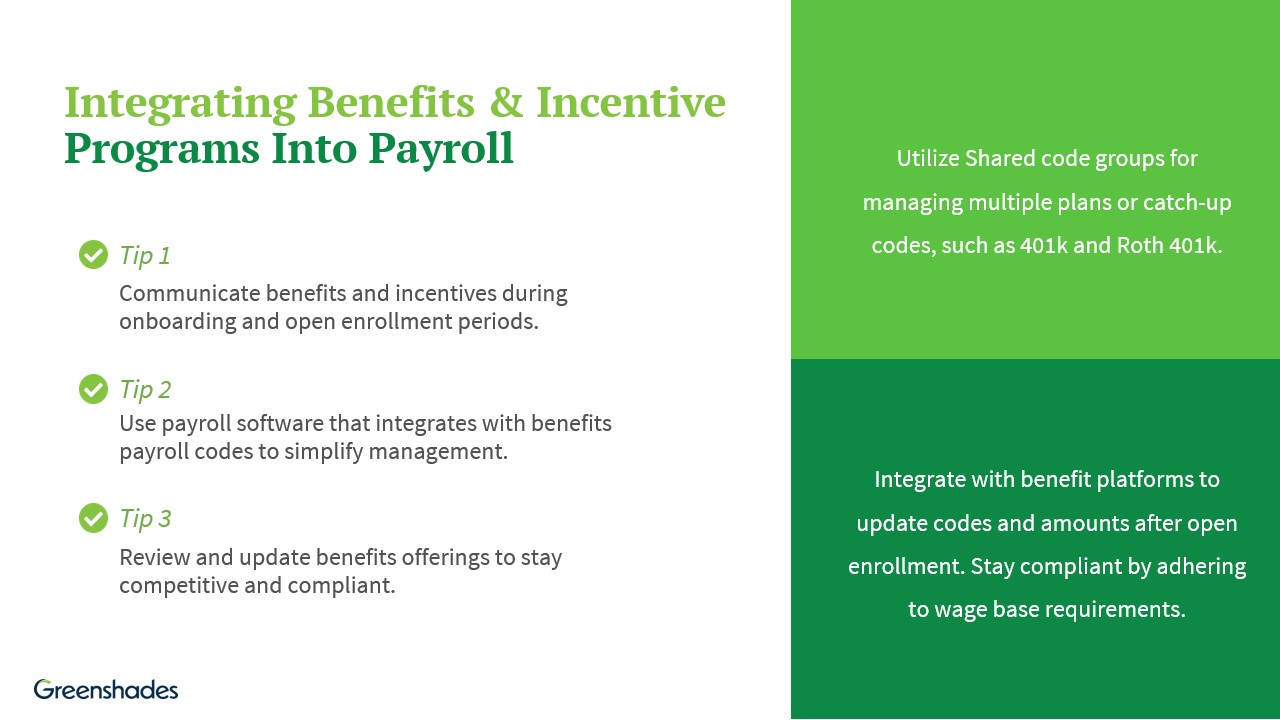 Integrating Benefits & Incentive Programs Into Payroll

Tip 1
Communicate benefits and incentives during onboarding and open enrollment periods.

Tip 2
Use payroll software that integrates with benefits payroll codes to simplify management.

Tip 3
Review and update benefits offerings to stay competitive and compliant.

Greenshades

Utilize Shared code groups for managing multiple plans or catch-up codes, such as 401k and Roth 401k.

Integrate with benefit platforms to update codes and amounts after open enrollment. Stay compliant by adhering to wage base requirements.